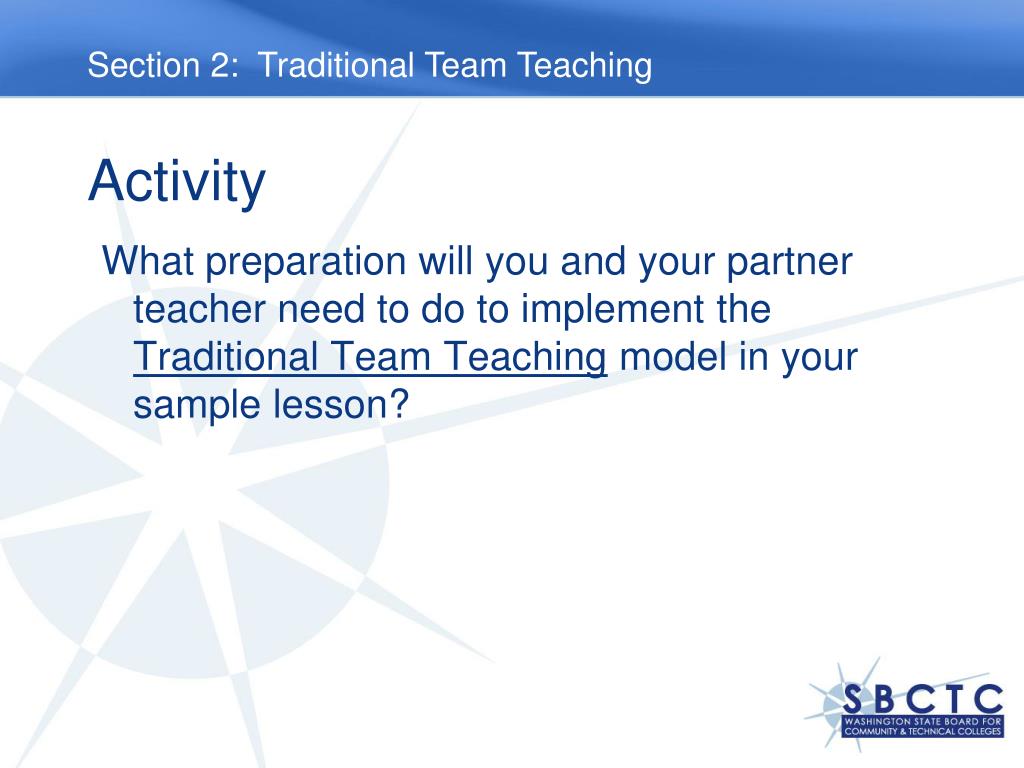 Section 2: Traditional Team Teaching

Activity

What preparation will you and your partner teacher need to do to implement the Traditional Team Teaching model in your sample lesson?

SBCTC
WASHINGTON STATE BOARD FOR COMMUNITY & TECHNICAL COLLEGES